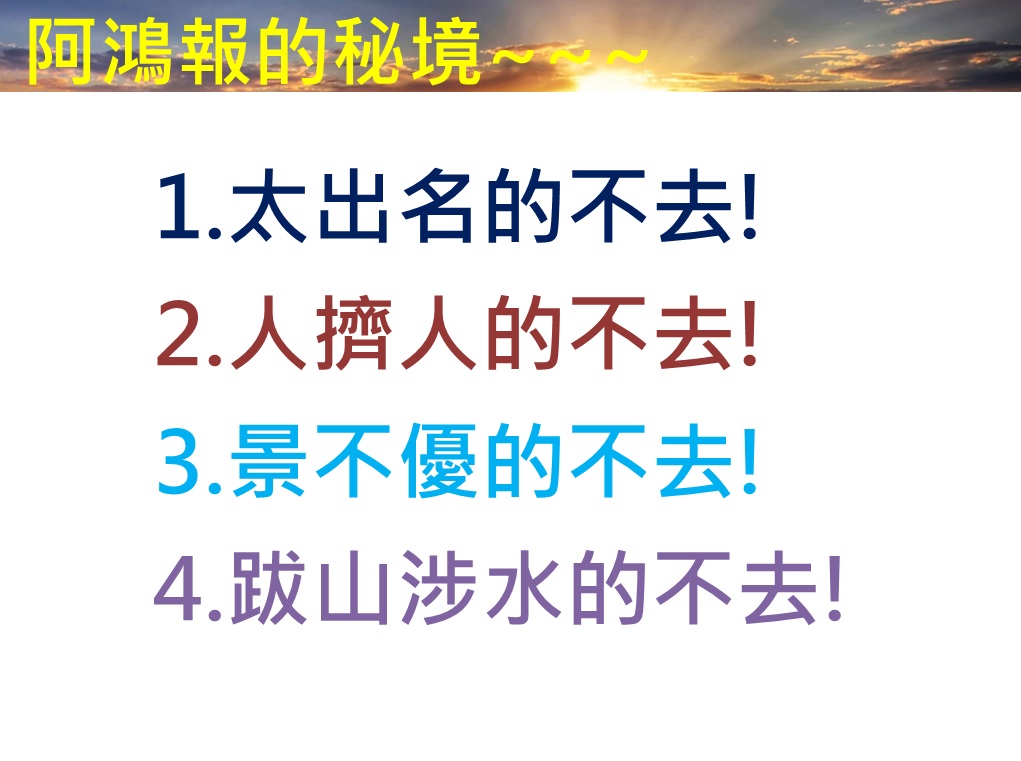 阿鴻報的秘境~~~

1.太出名的不去!

2.人擠人的不去!

3.景不優的不去!

4.跋山涉水的不去!